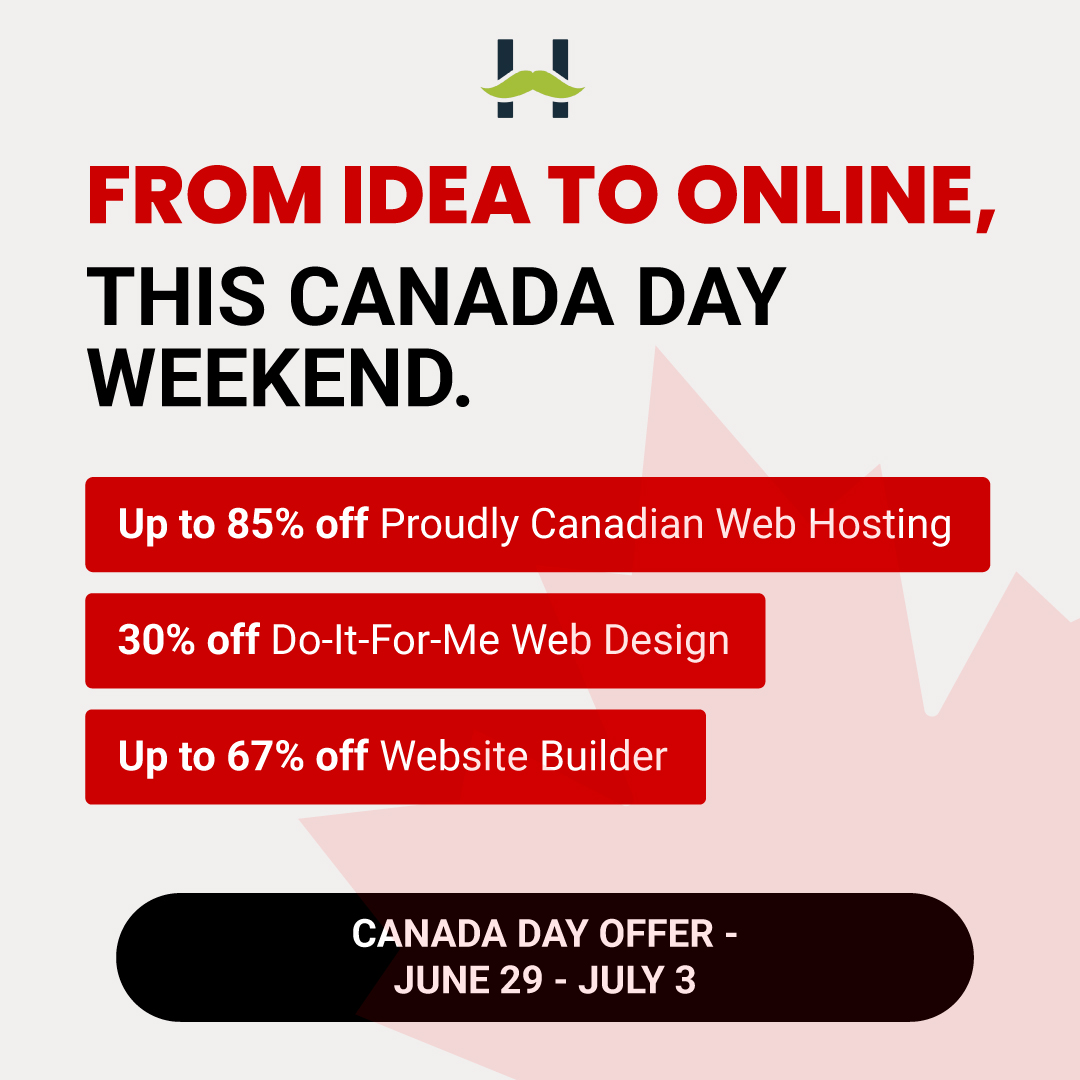 H

FROM IDEA TO ONLINE,

THIS CANADA DAY WEEKEND.

Up to 85% off Proudly Canadian Web Hosting

30% off Do-It-For-Me Web Design

Up to 67% off Website Builder

CANADA DAY OFFER - JUNE 29 - JULY 3